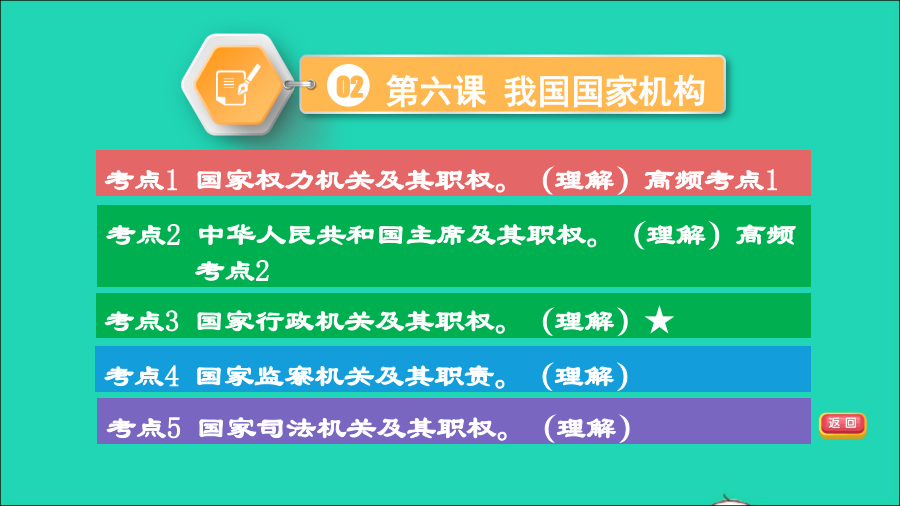 02 第六课 我国国家机构

考点1 国家权力机关及其职权。（理解）高频考点1

考点2 中华人民共和国主席及其职权。（理解）高频考点2

考点3 国家行政机关及其职权。（理解）★

考点4 国家监察机关及其职责。（理解）

考点5 国家司法机关及其职权。（理解）

返回